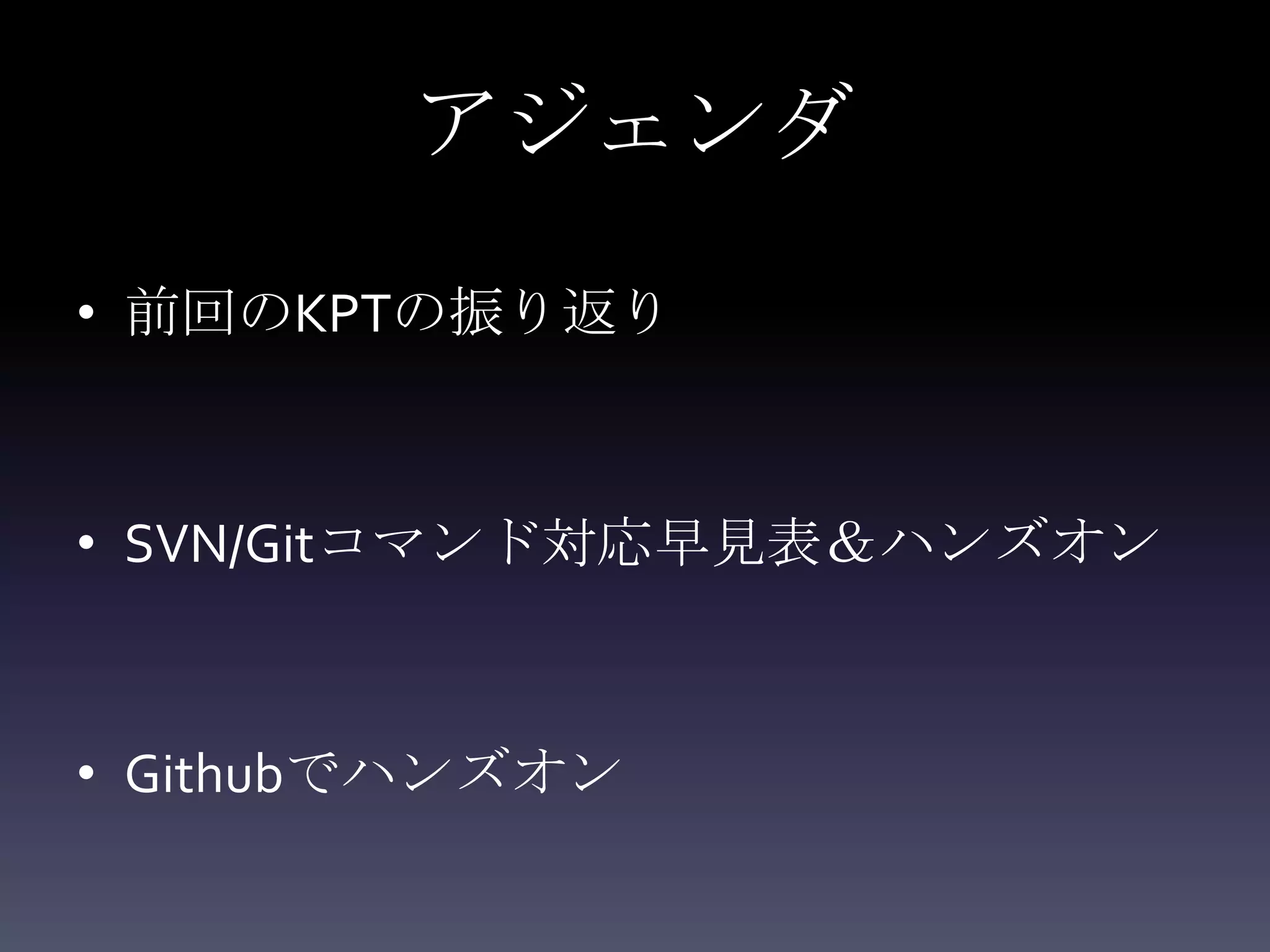 アジェンダ

• 前回のKPTの振り返り

• SVN/Gitコマンド対応早見表＆ハンズオン

• Githubでハンズオン